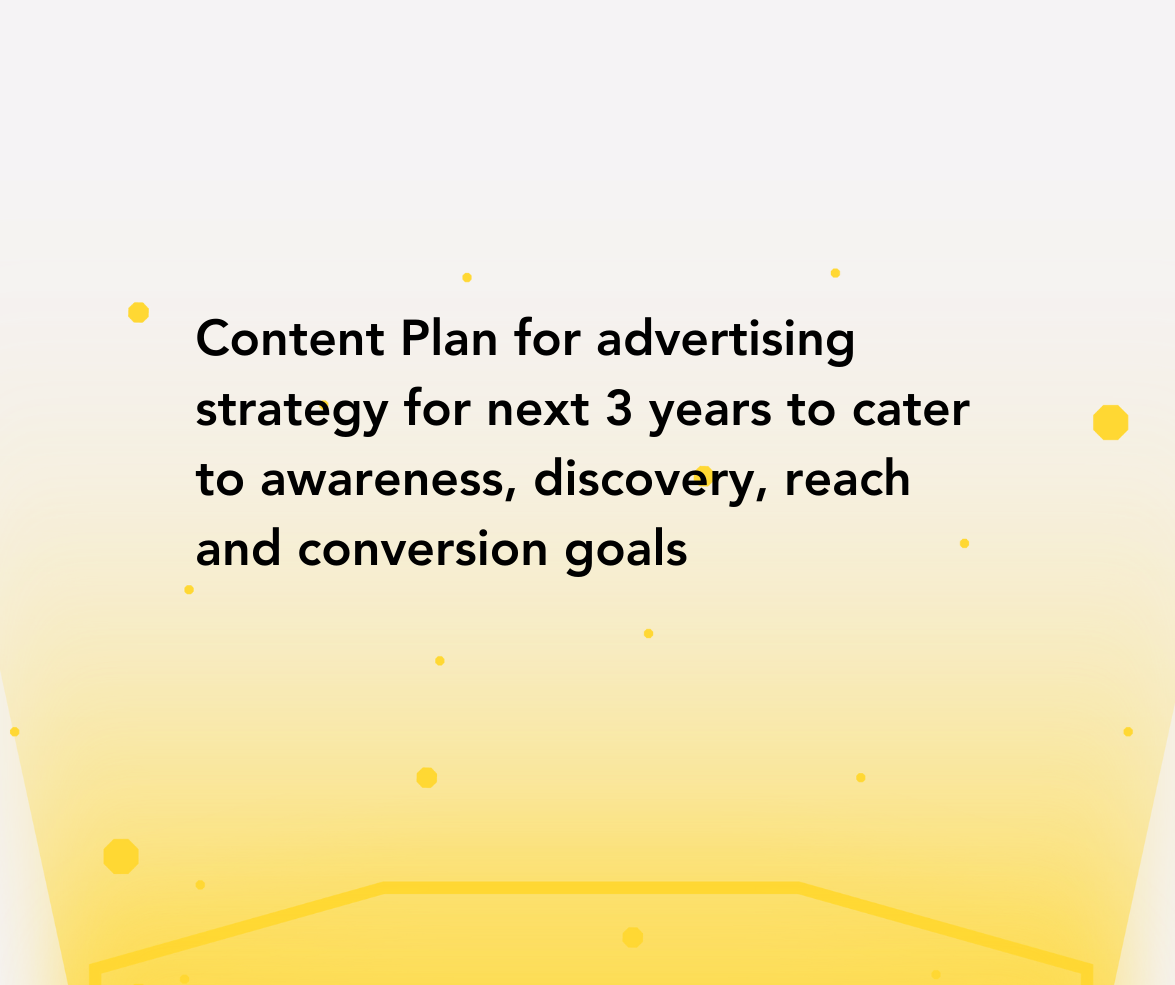 Content Plan for advertising strategy for next 3 years to cater to awareness, discovery, reach and conversion goals